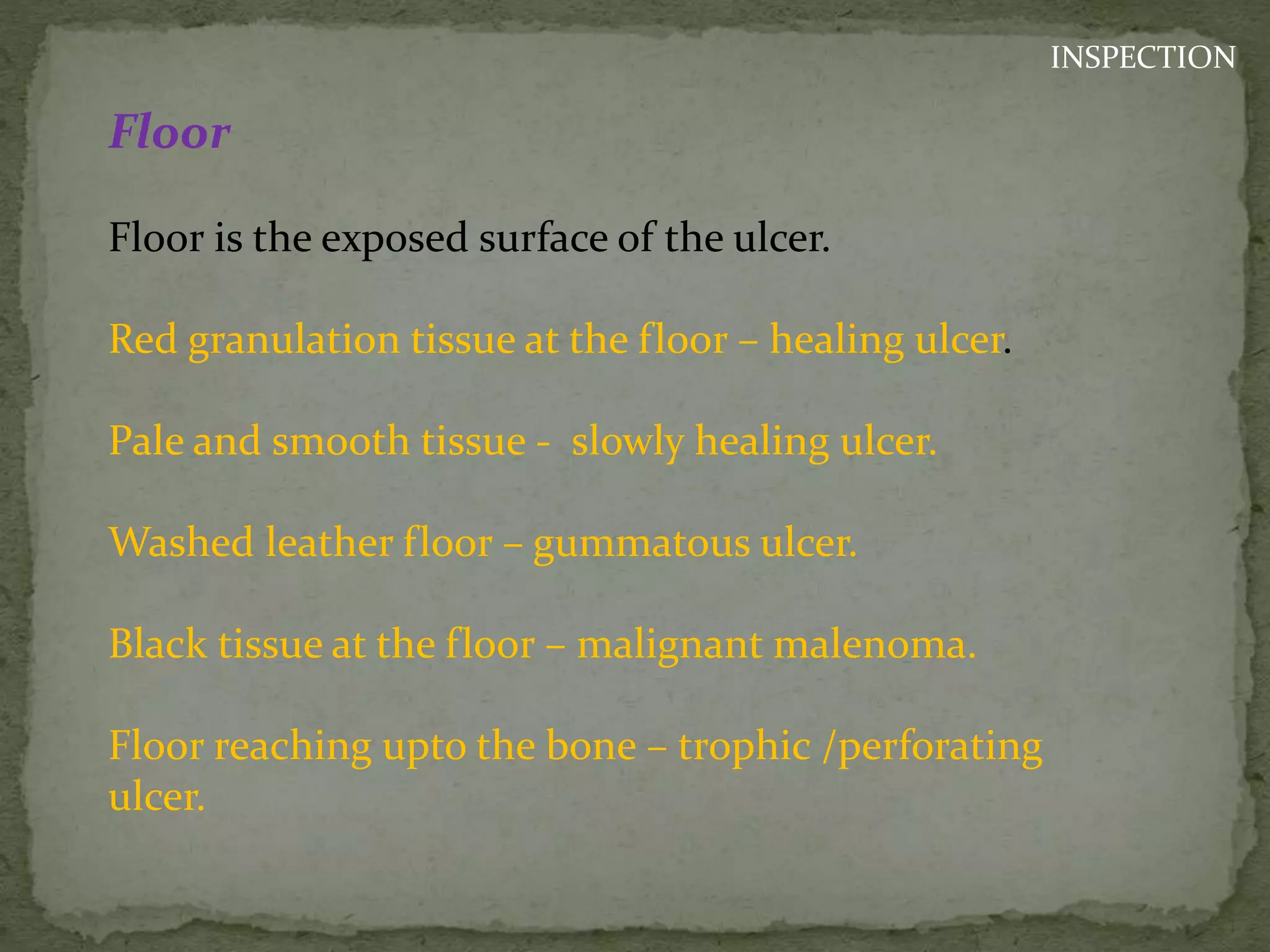 INSPECTION

Floor

Floor is the exposed surface of the ulcer.

Red granulation tissue at the floor – healing ulcer.

Pale and smooth tissue - slowly healing ulcer.

Washed leather floor – gummatous ulcer.

Black tissue at the floor – malignant malenoma.

Floor reaching upto the bone – trophic /perforating ulcer.